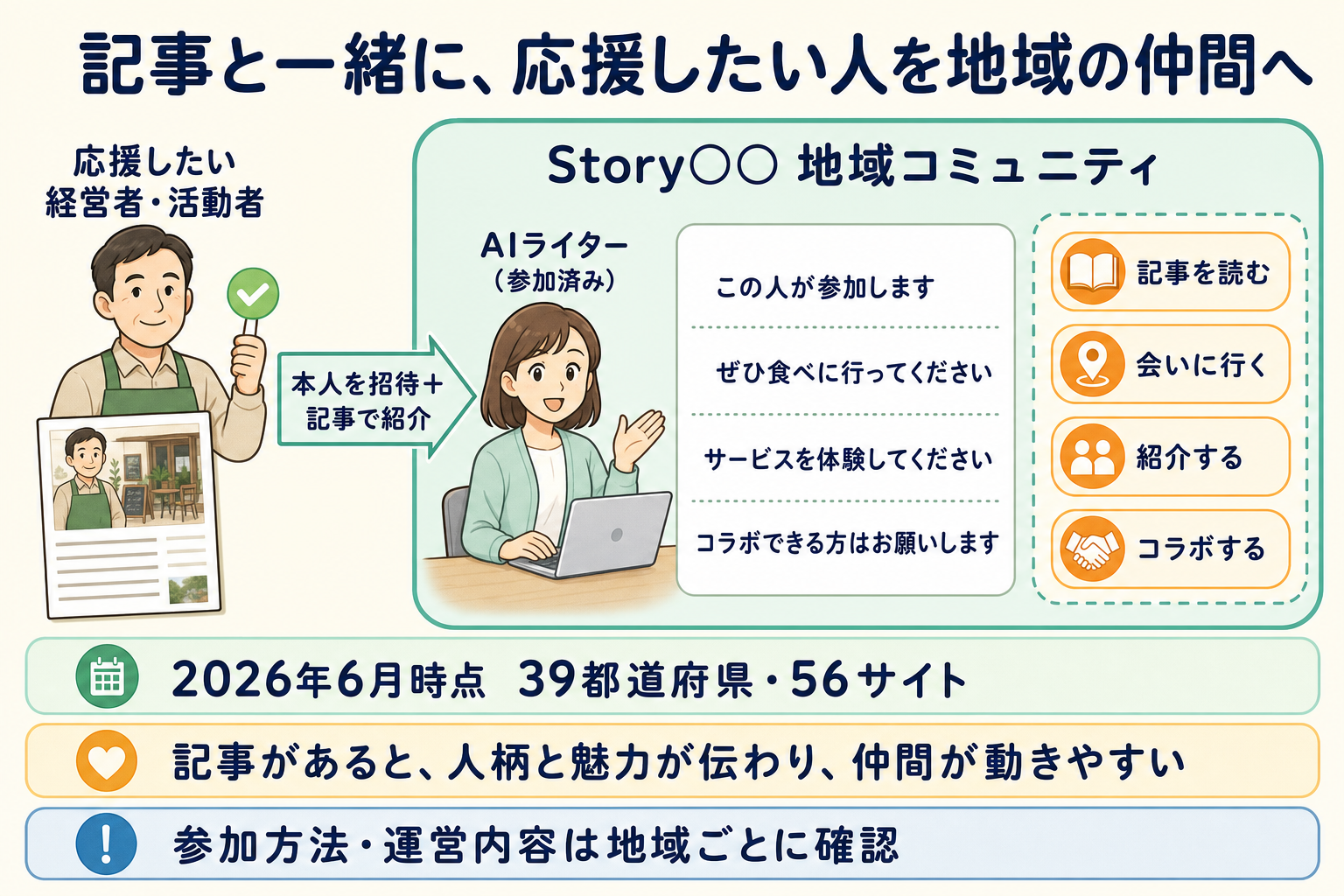 記事と一緒に、応援したい人を地域の仲間へ

応援したい
経営者・活動者

本人を招待＋
記事で紹介

Story○○ 地域コミュニティ

AIライター
（参加済み）

この人が参加します

ぜひ食べに行ってください

サービスを体験してください

コラボできる方はお願いします

記事を読む

会いに行く

紹介する

コラボする

2026年6月時点　39都道府県・56サイト

記事があると、人柄と魅力が伝わり、仲間が動きやすい

参加方法・運営内容は地域ごとに確認